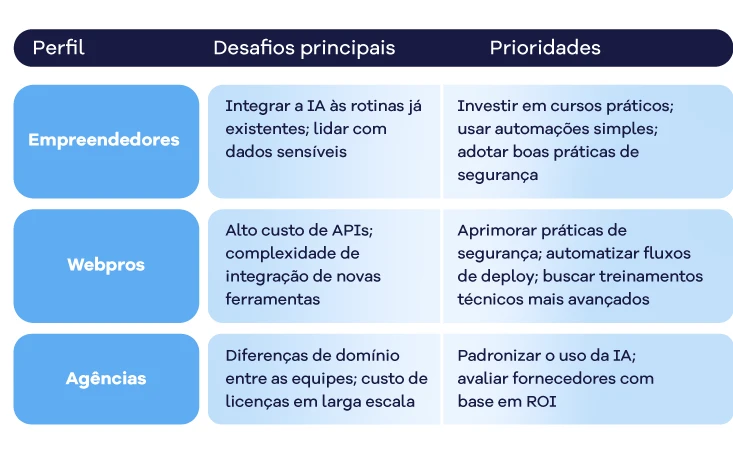 | Perfil | Desafios principais | Prioridades |
|---|---|---|
| Empreendedores | Integrar a IA às rotinas já existentes; lidar com dados sensíveis | Investir em cursos práticos; usar automações simples; adotar boas práticas de segurança |
| Webpros | Alto custo de APIs; complexidade de integração de novas ferramentas | Aprimorar práticas de segurança; automatizar fluxos de deploy; buscar treinamentos técnicos mais avançados |
| Agências | Diferenças de domínio entre as equipes; custo de licenças em larga escala | Padronizar o uso da IA; avaliar fornecedores com base em ROI |